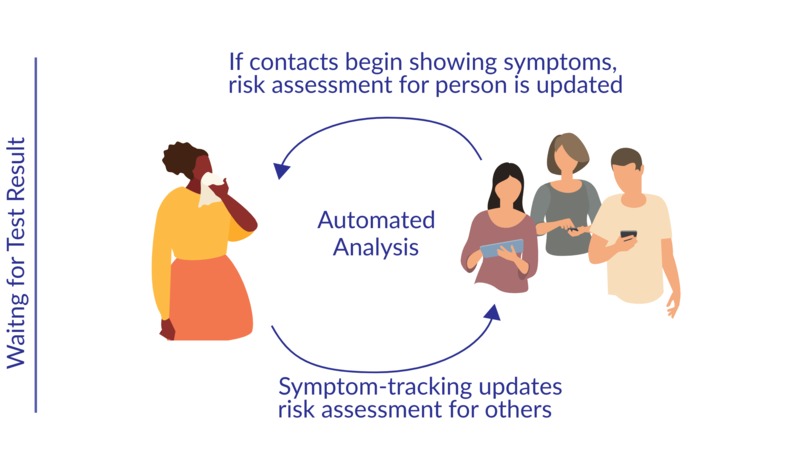 Waitng for Test Result

If contacts begin showing symptoms, risk assessment for person is updated

Automated Analysis

Symptom-tracking updates risk assessment for others